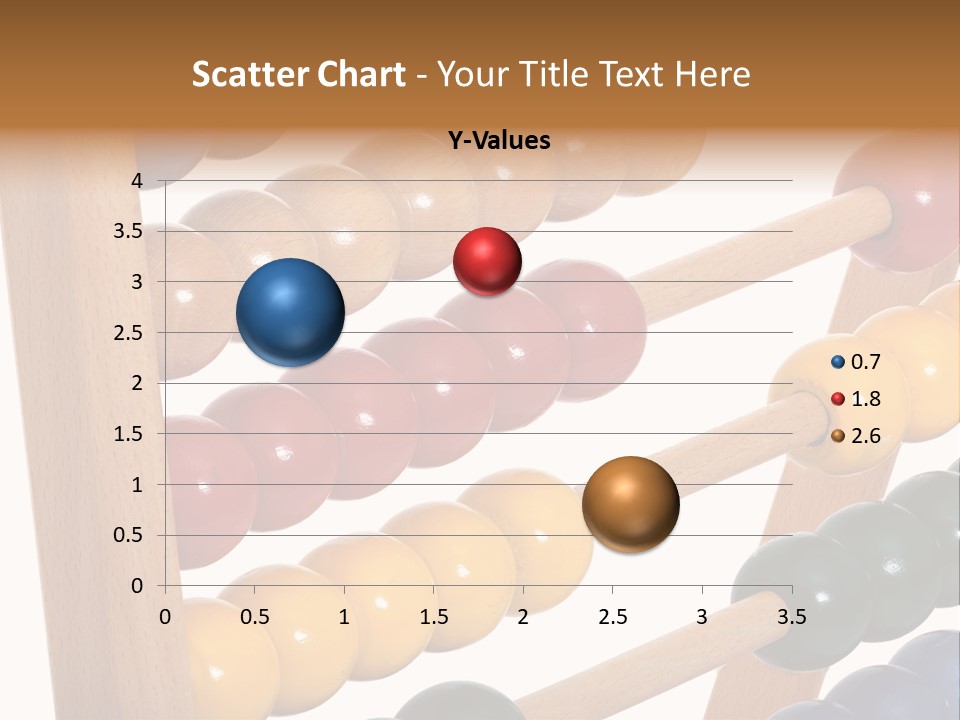 Scatter Chart - Your Title Text Here

Y-Values

4
3.5
3
2.5
2
1.5
1
0.5
0

0 0.5 1 1.5 2 2.5 3 3.5

0.7
1.8
2.6